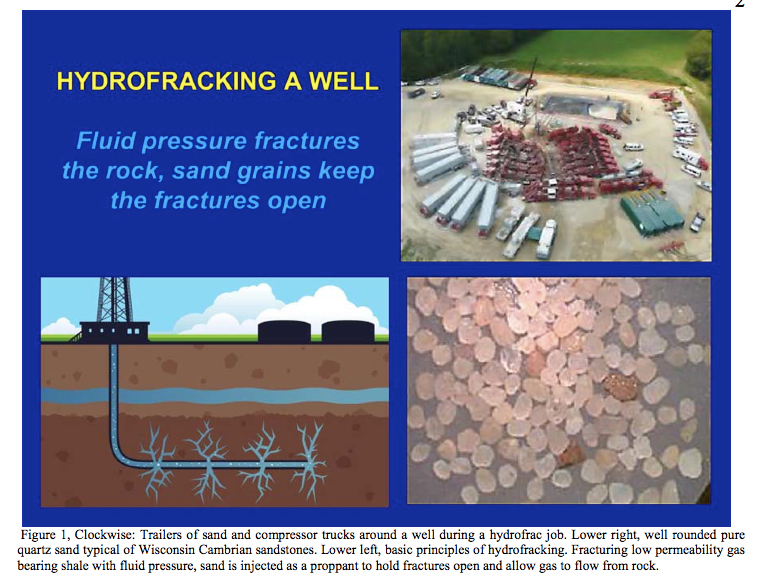 2

HYDROFRACKING A WELL

Fluid pressure fractures the rock, sand grains keep the fractures open

Figure 1, Clockwise: Trailers of sand and compressor trucks around a well during a hydrofrac job. Lower right, well rounded pure quartz sand typical of Wisconsin Cambrian sandstones. Lower left, basic principles of hydrofracking. Fracturing low permeability gas bearing shale with fluid pressure, sand is injected as a proppant to hold fractures open and allow gas to flow from rock.